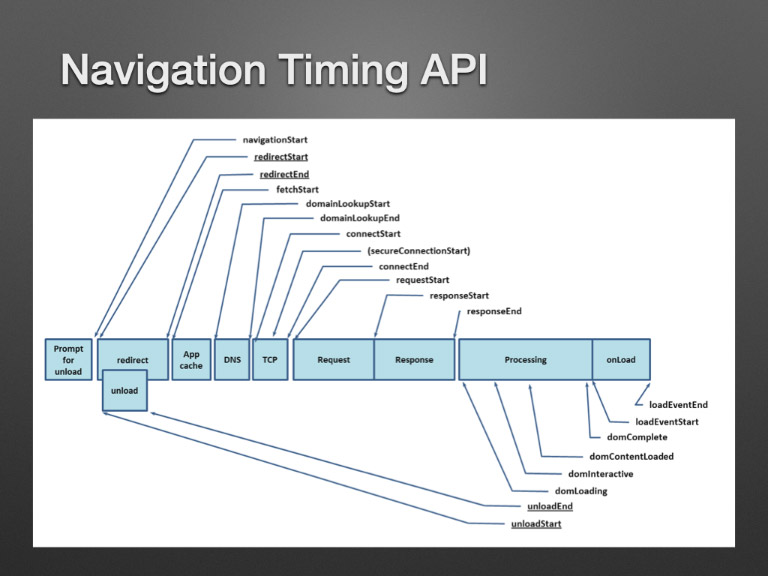 Navigation Timing API

navigationStart
redirectStart
redirectEnd
fetchStart
domainLookupStart
domainLookupEnd
connectStart
(secureConnectionStart)
connectEnd
requestStart
responseStart
responseEnd

Prompt for unload
redirect
unload
App cache
DNS
TCP
Request
Response
Processing
onLoad

loadEventEnd
loadEventStart
domComplete
domContentLoaded
domInteractive
domLoading
unloadEnd
unloadStart